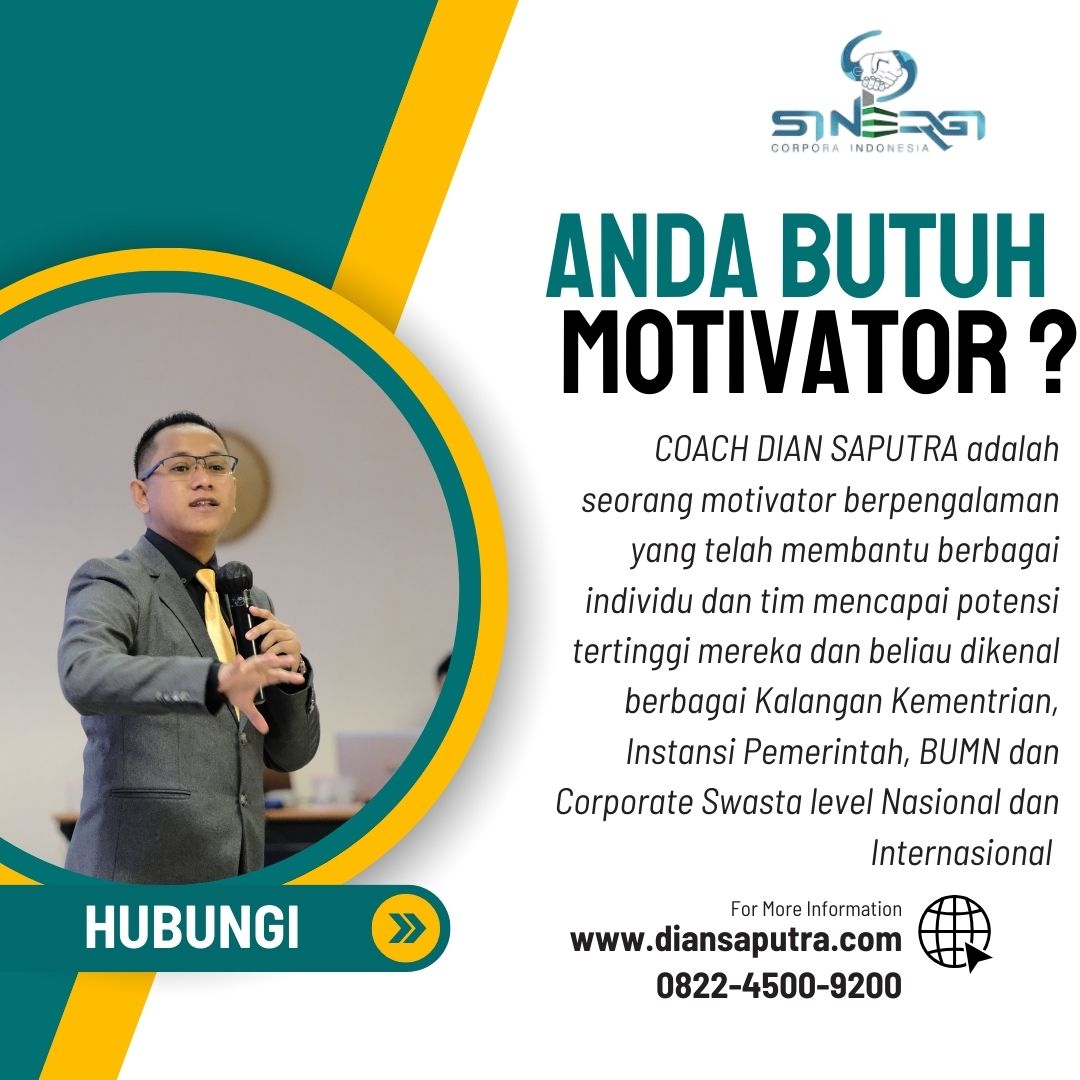 SINERGI
CORPORA INDONESIA

ANDA BUTUH MOTIVATOR ?

COACH DIAN SAPUTRA adalah seorang motivator berpengalaman yang telah membantu berbagai individu dan tim mencapai potensi tertinggi mereka dan beliau dikenal berbagai Kalangan Kementrian, Instansi Pemerintah, BUMN dan Corporate Swasta level Nasional dan Internasional

HUBUNGI

For More Information
www.diansaputra.com
0822-4500-9200